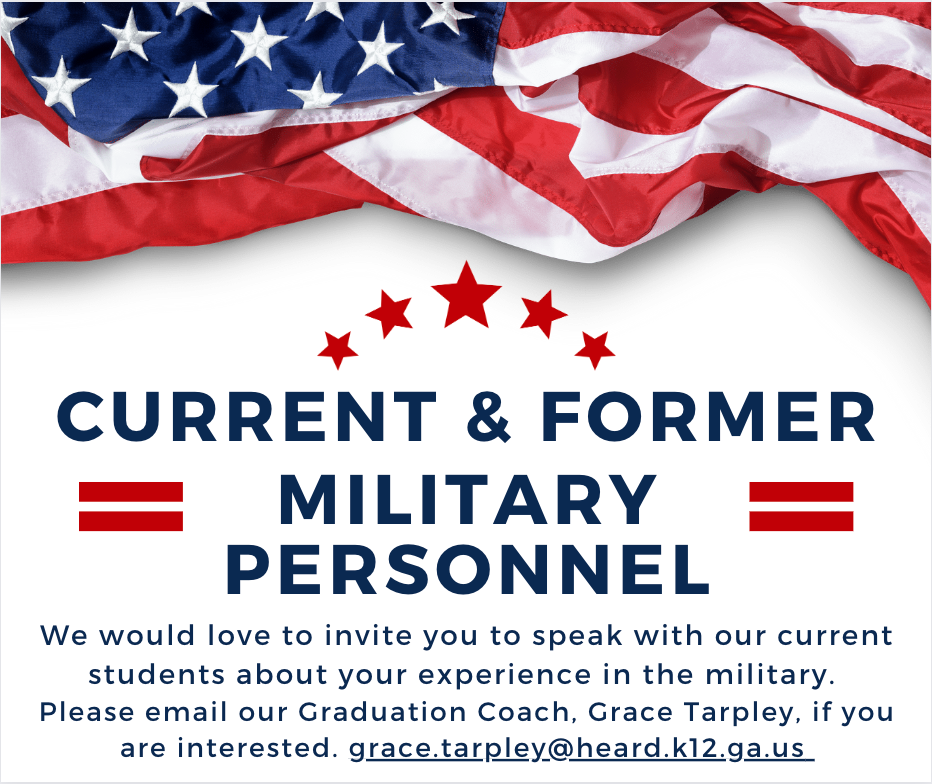 CURRENT & FORMER
MILITARY
PERSONNEL

We would love to invite you to speak with our current students about your experience in the military. Please email our Graduation Coach, Grace Tarpley, if you are interested. grace.tarpley@heard.k12.ga.us